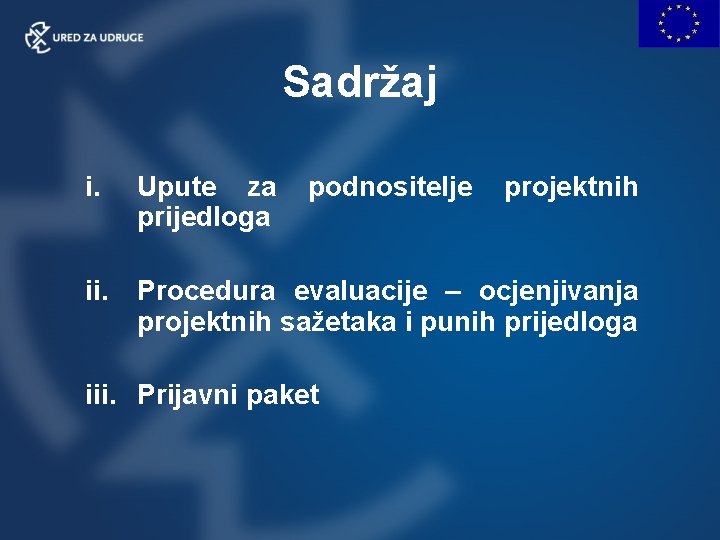 URED ZA UDRUGE

Sadržaj

i. Upute za podnositelje projektnih prijedloga

ii. Procedura evaluacije – ocjenjivanja projektnih sažetaka i punih prijedloga

iii. Prijavni paket